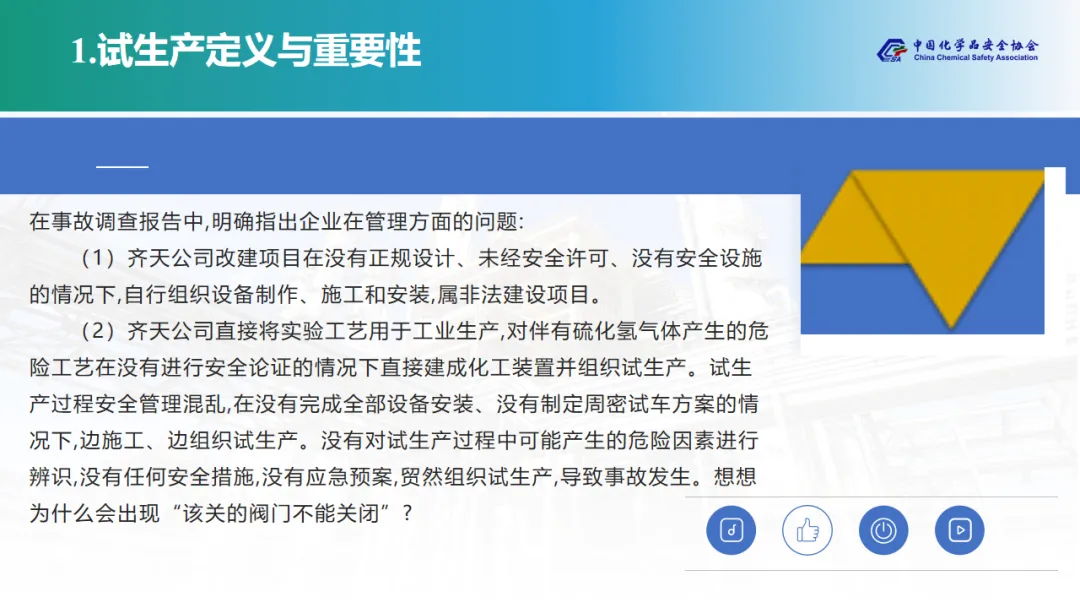 1.试生产定义与重要性

中国化学品安全协会
China Chemical Safety Association

在事故调查报告中,明确指出企业在管理方面的问题:

（1）齐天公司改建项目在没有正规设计、未经安全许可、没有安全设施的情况下,自行组织设备制作、施工和安装,属非法建设项目。

（2）齐天公司直接将实验工艺用于工业生产,对伴有硫化氢气体产生的危险工艺在没有进行安全论证的情况下直接建成化工装置并组织试生产。试生产过程安全管理混乱,在没有完成全部设备安装、没有制定周密试车方案的情况下,边施工、边组织试生产。没有对试生产过程中可能产生的危险因素进行辨识,没有任何安全措施,没有应急预案,贸然组织试生产,导致事故发生。想想为什么会出现“该关的阀门不能关闭”？